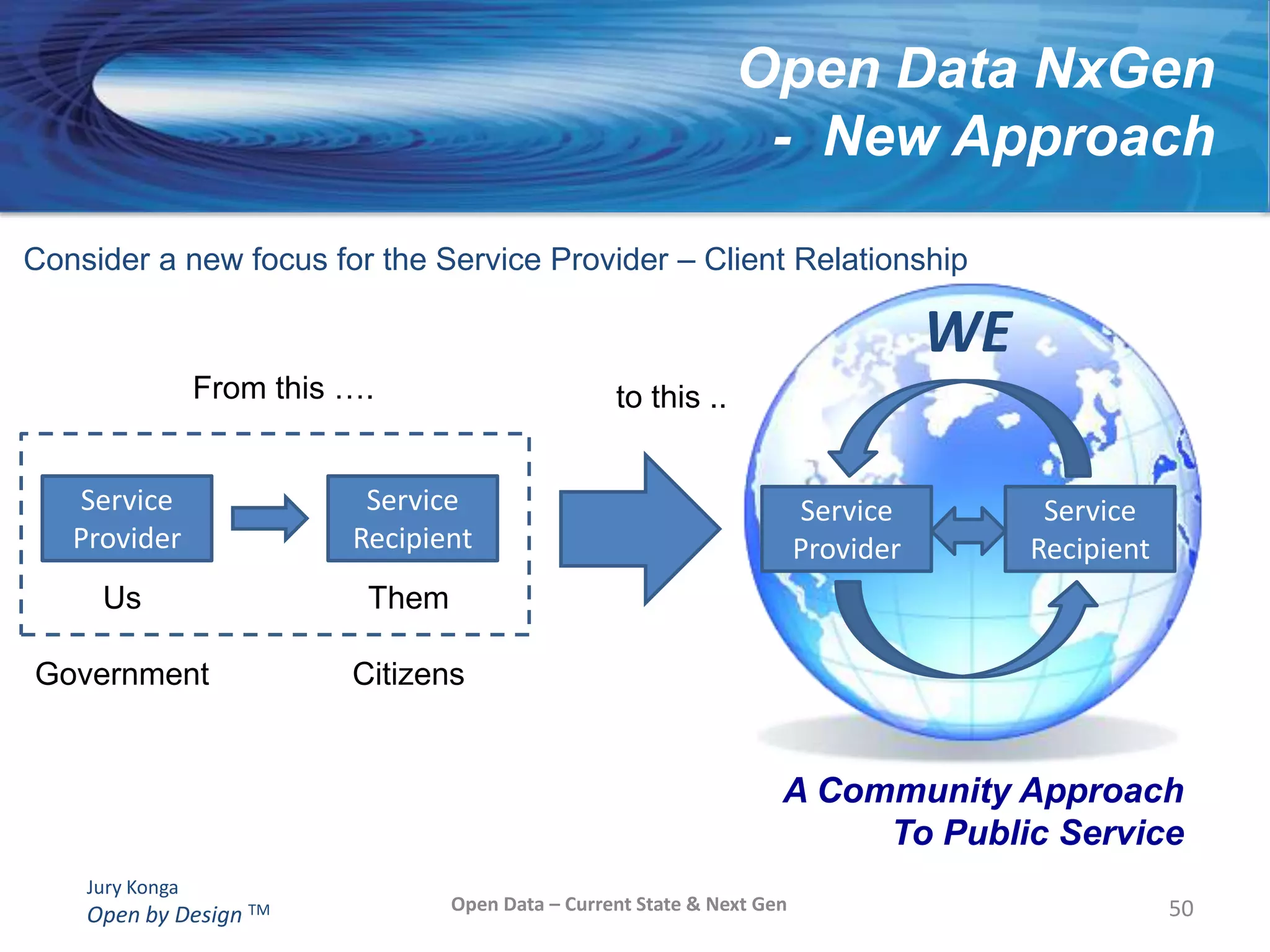 Open Data NxGen
- New Approach

Consider a new focus for the Service Provider – Client Relationship

From this ….

to this ..

Service Provider

Service Recipient

Us

Them

Government

Citizens

WE

Service Provider

Service Recipient

A Community Approach
To Public Service

Jury Konga
Open by Design ™

Open Data – Current State & Next Gen

50